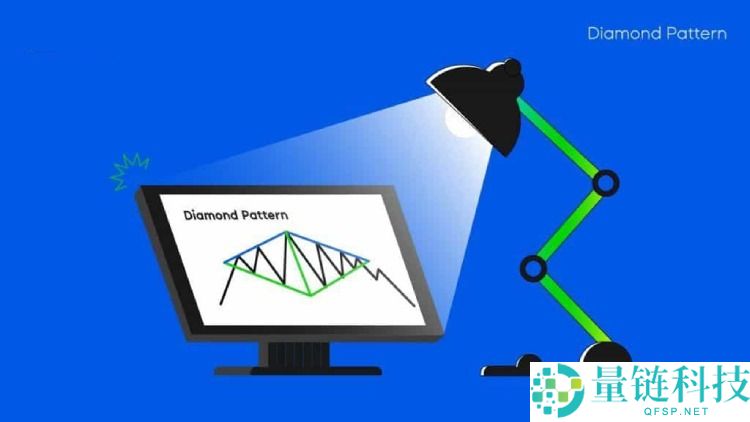 Diamond Pattern

Diamond Pattern

量链科技
QFSP.NET